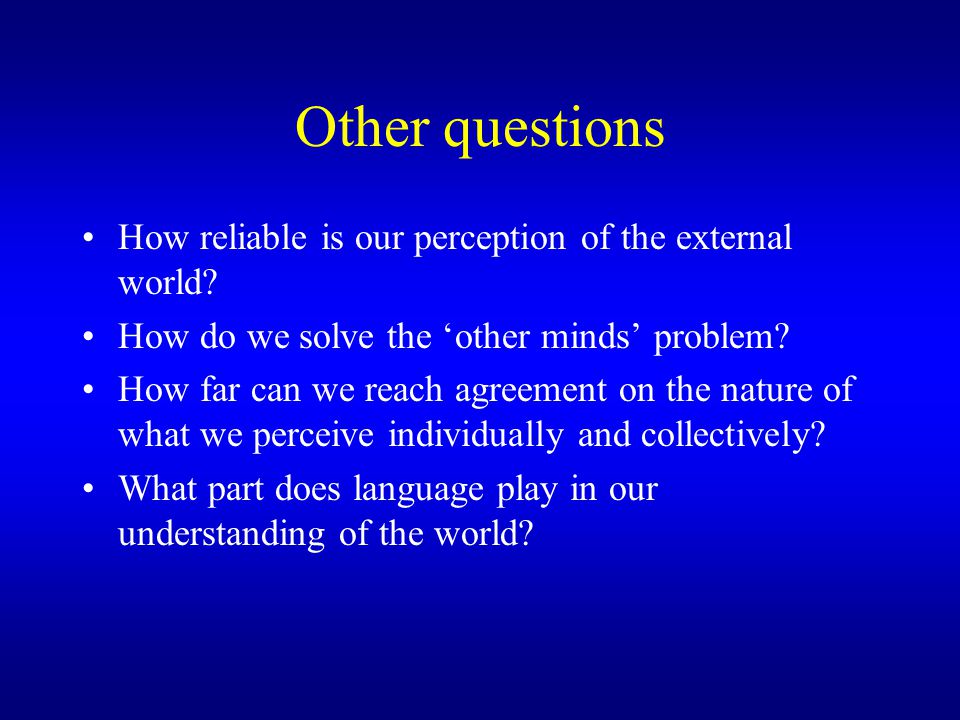 Other questions

• How reliable is our perception of the external world?
• How do we solve the ‘other minds’ problem?
• How far can we reach agreement on the nature of what we perceive individually and collectively?
• What part does language play in our understanding of the world?